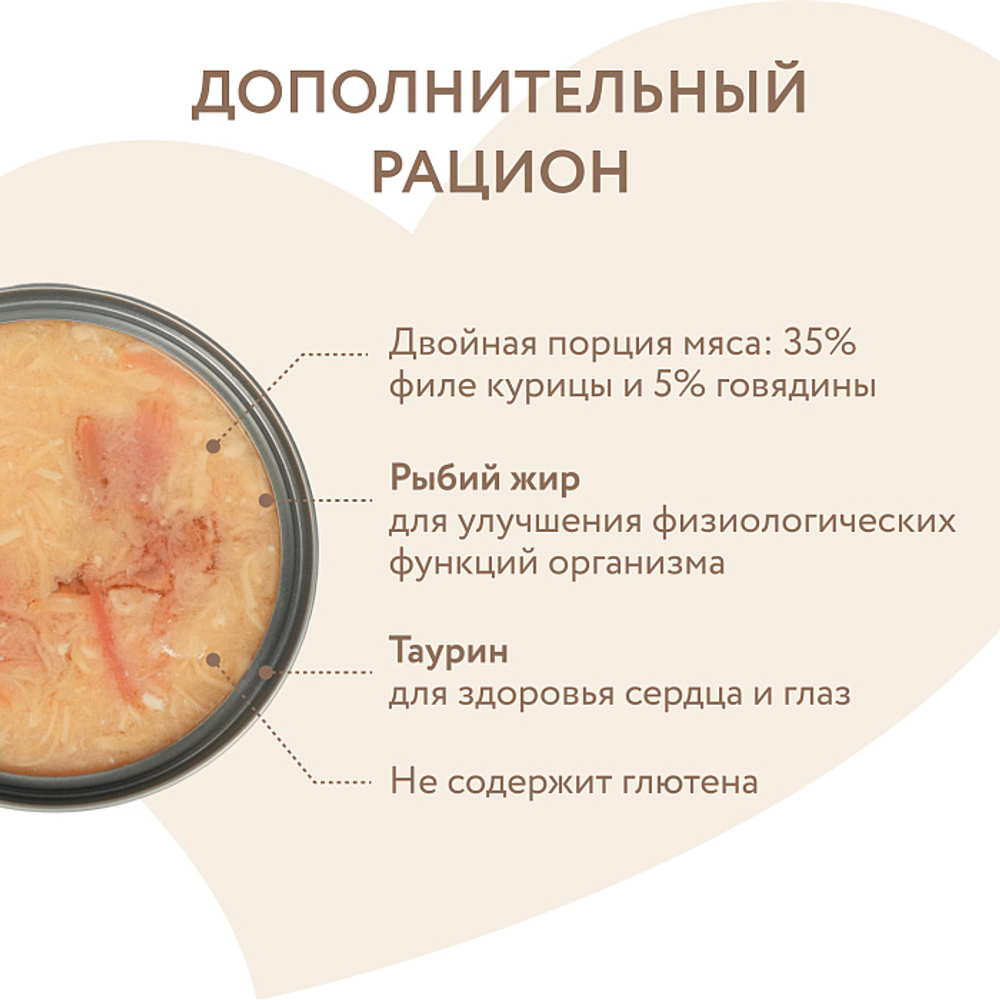 ДОПОЛНИТЕЛЬНЫЙ РАЦИОН

Двойная порция мяса: 35% филе курицы и 5% говядины

Рыбий жир
для улучшения физиологических функций организма

Таурин
для здоровья сердца и глаз

Не содержит глютена